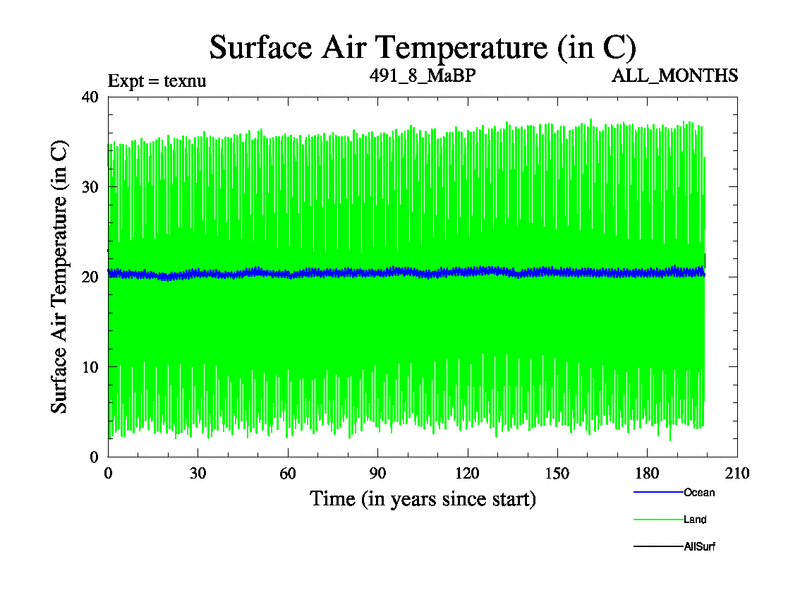 Surface Air Temperature (in C)

Expt = texnu

491_8_MaBP

ALL_MONTHS

Surface Air Temperature (in C)

40
30
20
10
0

0 30 60 90 120 150 180 210

Time (in years since start)

Ocean
Land
AllSurf